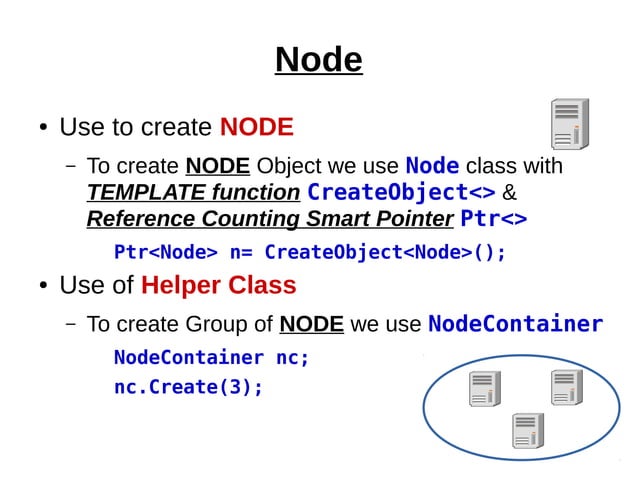 Node

• Use to create NODE

– To create NODE Object we use Node class with TEMPLATE function CreateObject<> & Reference Counting Smart Pointer Ptr<>

Ptr<Node> n= CreateObject<Node>();

• Use of Helper Class

– To create Group of NODE we use NodeContainer

NodeContainer nc;
nc.Create(3);